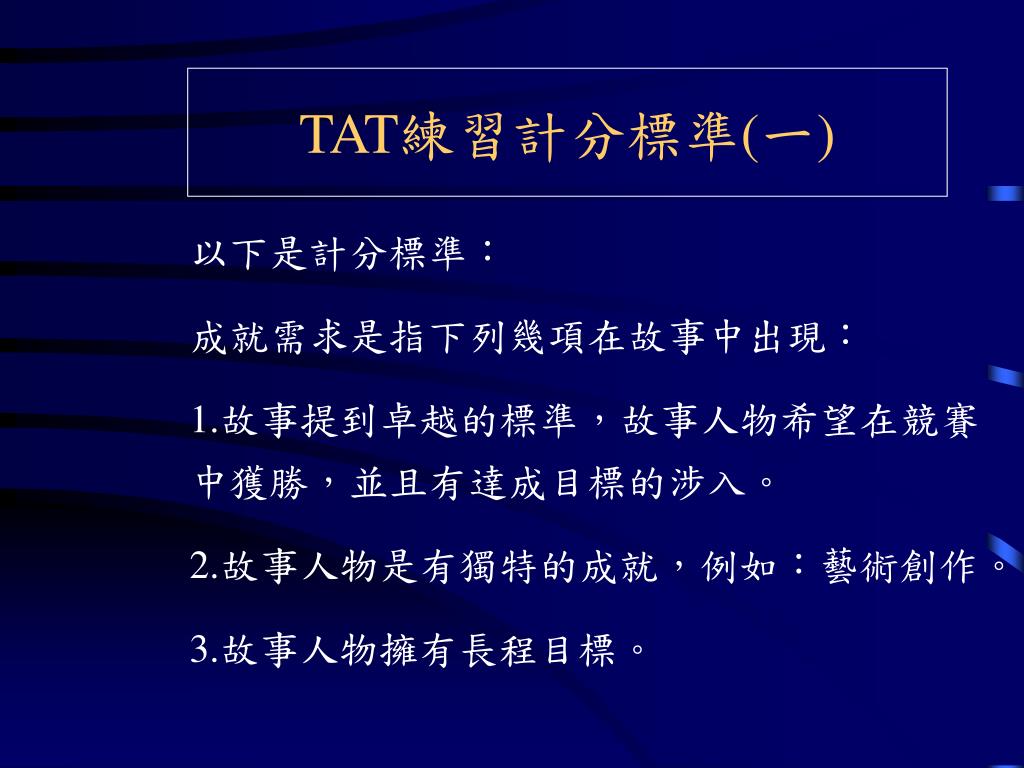 TAT練習計分標準(一)

以下是計分標準：

成就需求是指下列幾項在故事中出現：

1.故事提到卓越的標準，故事人物希望在競賽中獲勝，並且有達成目標的涉入。

2.故事人物是有獨特的成就，例如：藝術創作。

3.故事人物擁有長程目標。